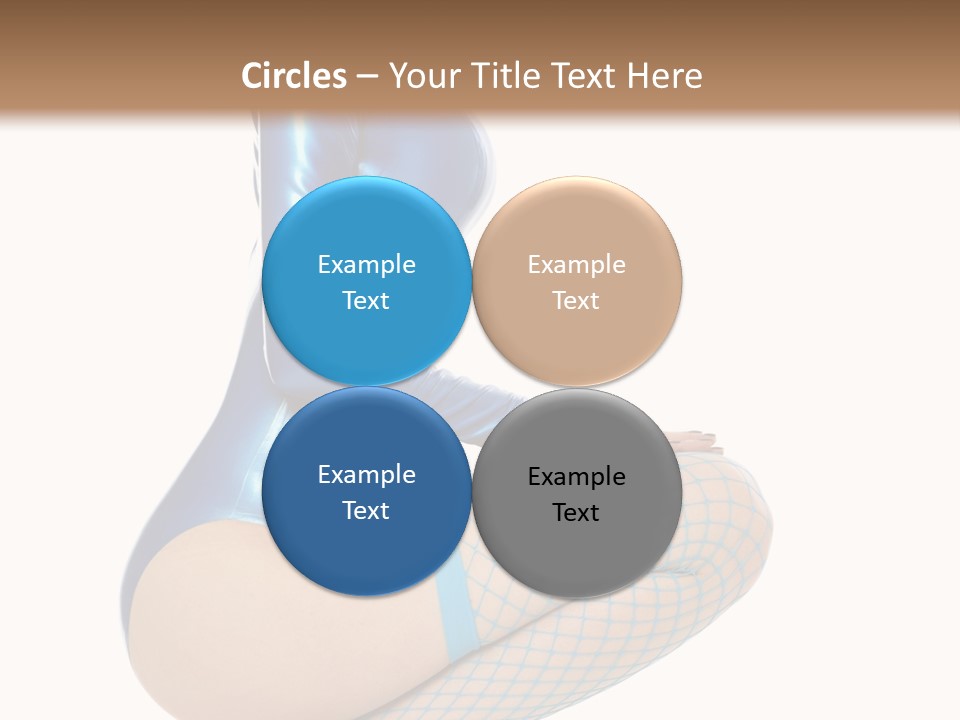 Circles – Your Title Text Here

Example Text

Example Text

Example Text

Example Text